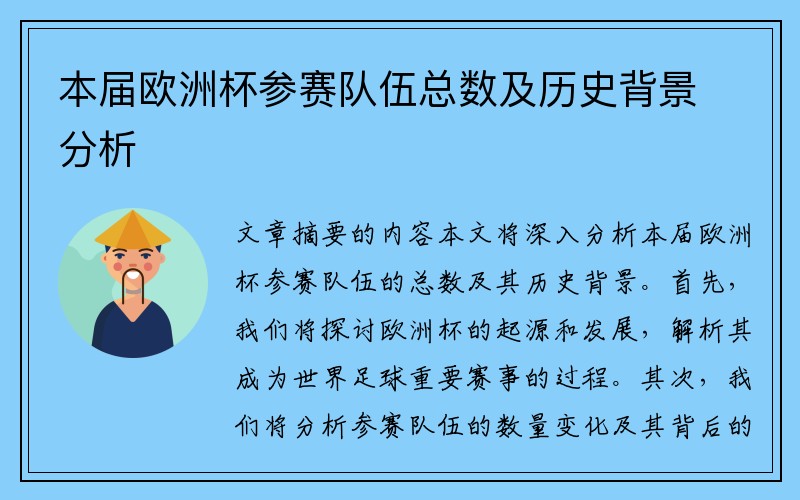 本届欧洲杯参赛队伍总数及历史背景分析

文章摘要的内容本文将深入分析本届欧洲杯参赛队伍的总数及其历史背景。首先，我们将探讨欧洲杯的起源和发展，解析其成为世界足球重要赛事的过程。其次，我们将分析参赛队伍的数量变化及其背后的